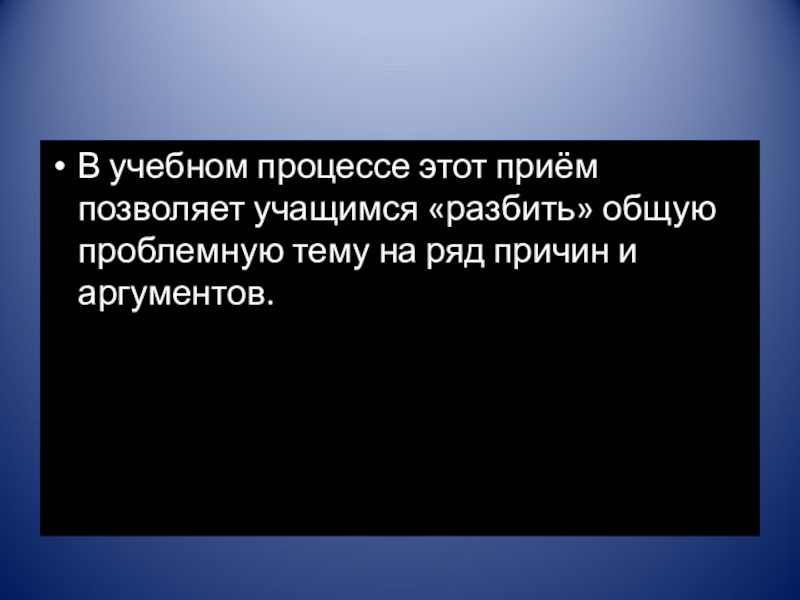 • В учебном процессе этот приём позволяет учащимся «разбить» общую проблемную тему на ряд причин и аргументов.